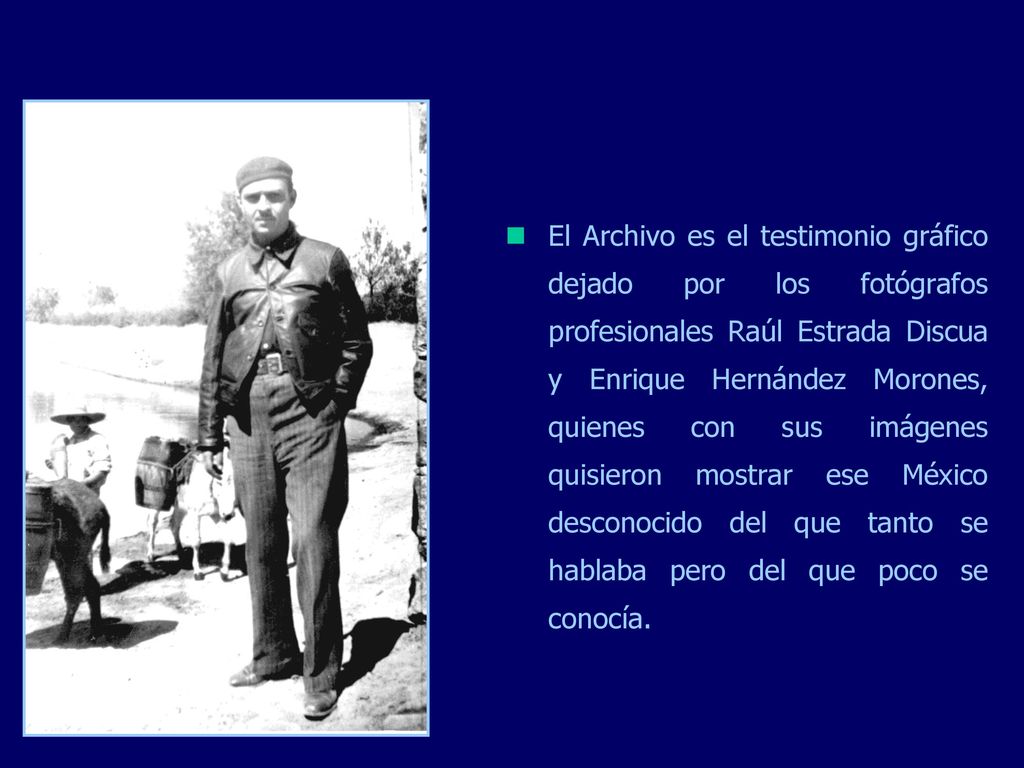 El Archivo es el testimonio gráfico dejado por los fotógrafos profesionales Raúl Estrada Discua y Enrique Hernández Morones, quienes con sus imágenes quisieron mostrar ese México desconocido del que tanto se hablaba pero del que poco se conocía.